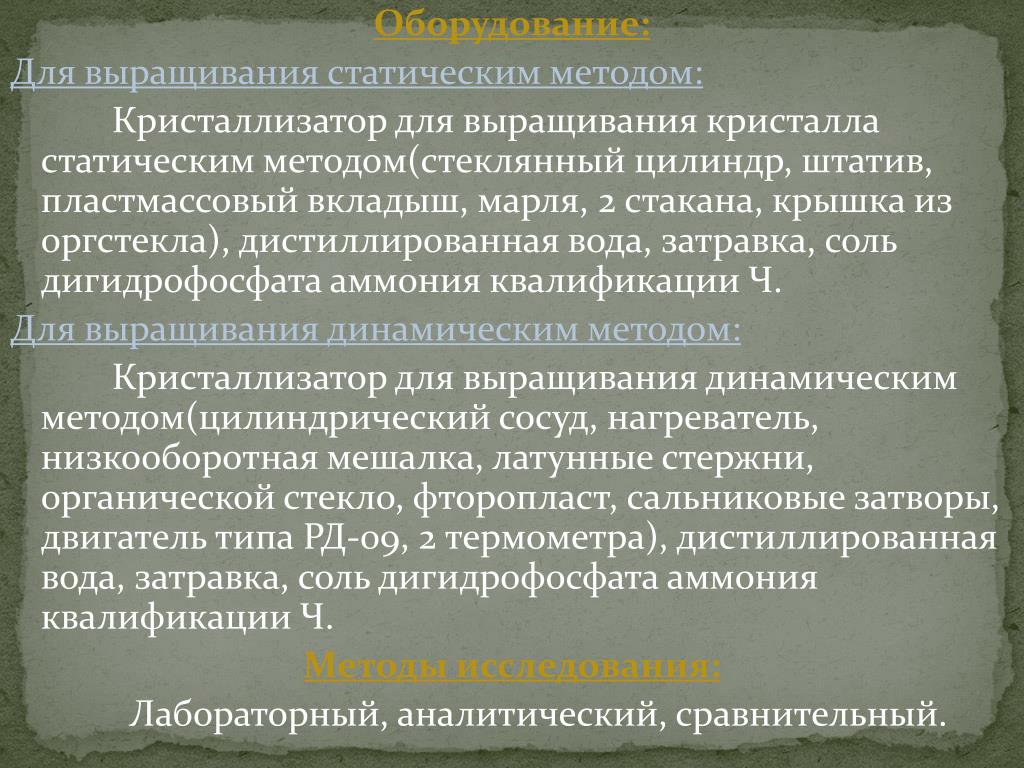 Оборудование:

Для выращивания статическим методом:

Кристаллизатор для выращивания кристалла статическим методом(стеклянный цилиндр, штатив, пластмассовый вкладыш, марля, 2 стакана, крышка из оргстекла), дистиллированная вода, затравка, соль дигидрофосфата аммония квалификации Ч.

Для выращивания динамическим методом:

Кристаллизатор для выращивания динамическим методом(цилиндрический сосуд, нагреватель, низкооборотная мешалка, латунные стержни, органической стекло, фторопласт, сальниковые затворы, двигатель типа РД-09, 2 термометра), дистиллированная вода, затравка, соль дигидрофосфата аммония квалификации Ч.

Методы исследования:

Лабораторный, аналитический, сравнительный.